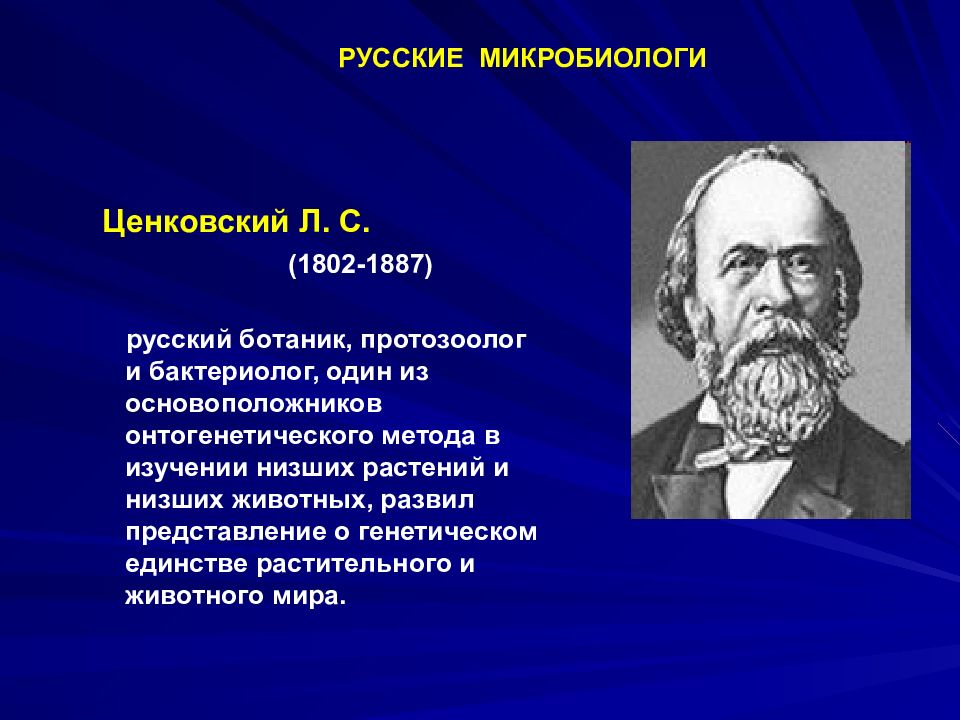 РУССКИЕ МИКРОБИОЛОГИ

Ценковский Л. С.

(1802-1887)

русский ботаник, протозоолог и бактериолог, один из основоположников онтогенетического метода в изучении низших растений и низших животных, развил представление о генетическом единстве растительного и животного мира.